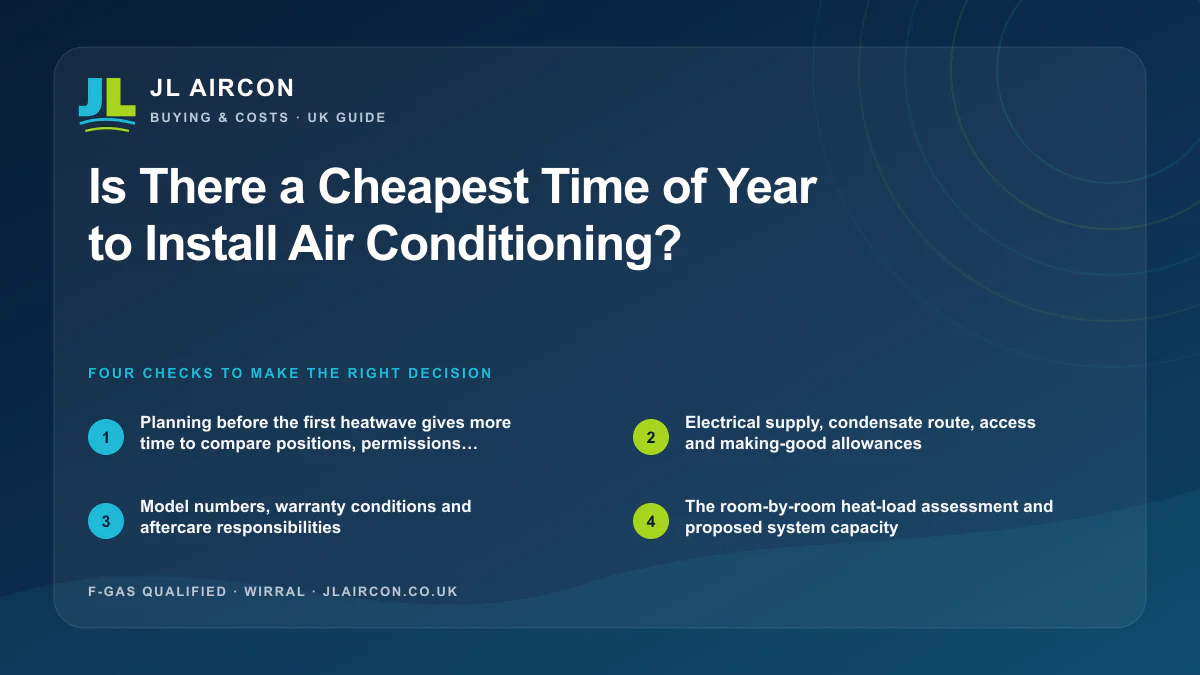 JL

JL AIRCON
BUYING & COSTS · UK GUIDE

Is There a Cheapest Time of Year to Install Air Conditioning?

FOUR CHECKS TO MAKE THE RIGHT DECISION

1 Planning before the first heatwave gives more time to compare positions, permissions…

2 Electrical supply, condensate route, access and making-good allowances

3 Model numbers, warranty conditions and aftercare responsibilities

4 The room-by-room heat-load assessment and proposed system capacity

F-GAS QUALIFIED · WIRRAL · JLAIRCON.CO.UK